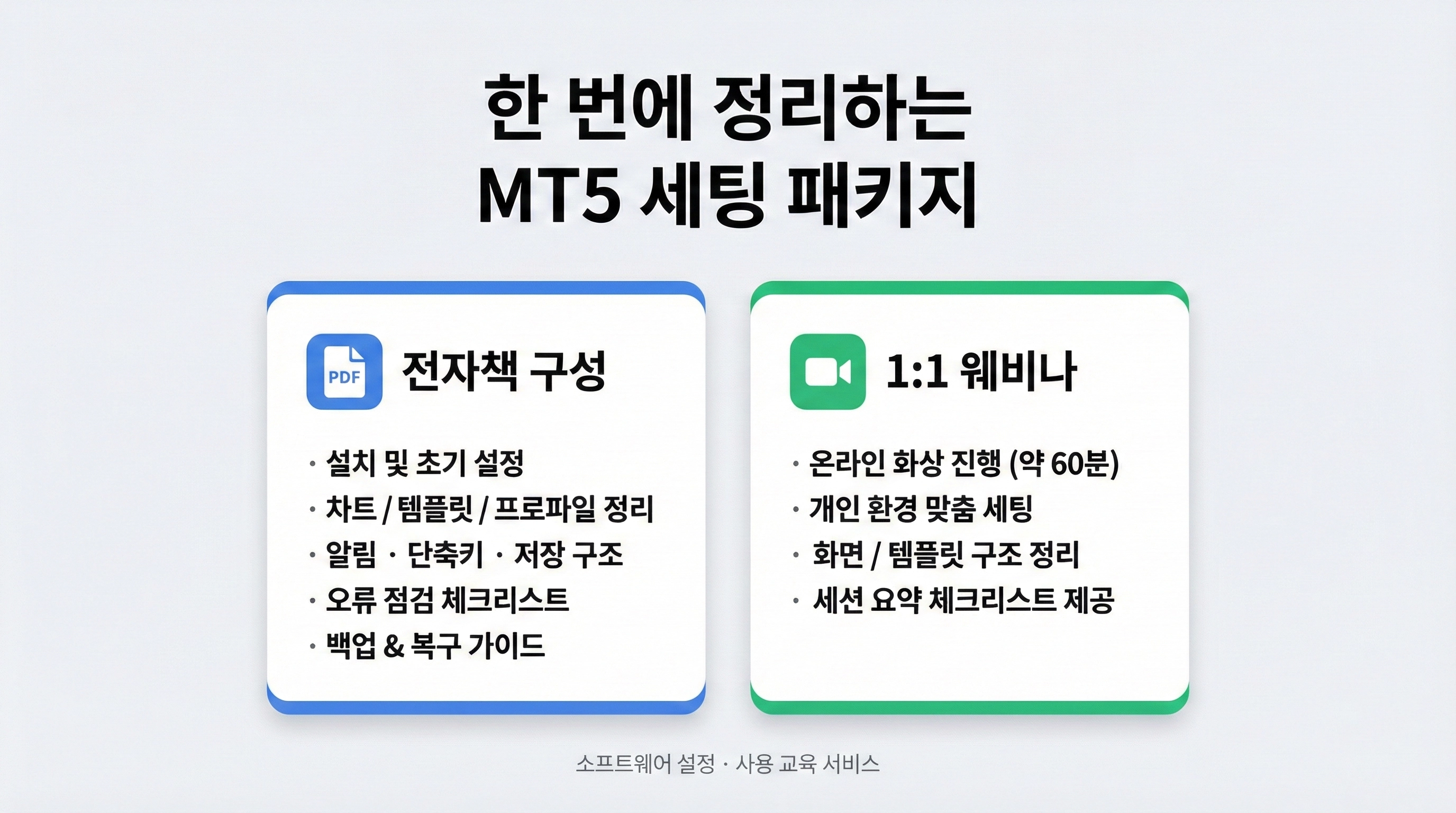 한 번에 정리하는
MT5 세팅 패키지

PDF

전자책 구성

· 설치 및 초기 설정
· 차트 / 템플릿 / 프로파일 정리
· 알림 · 단축키 · 저장 구조
· 오류 점검 체크리스트
· 백업 & 복구 가이드

1:1 웨비나

· 온라인 화상 진행 (약 60분)
· 개인 환경 맞춤 세팅
· 화면 / 템플릿 구조 정리
· 세션 요약 체크리스트 제공

소프트웨어 설정 · 사용 교육 서비스